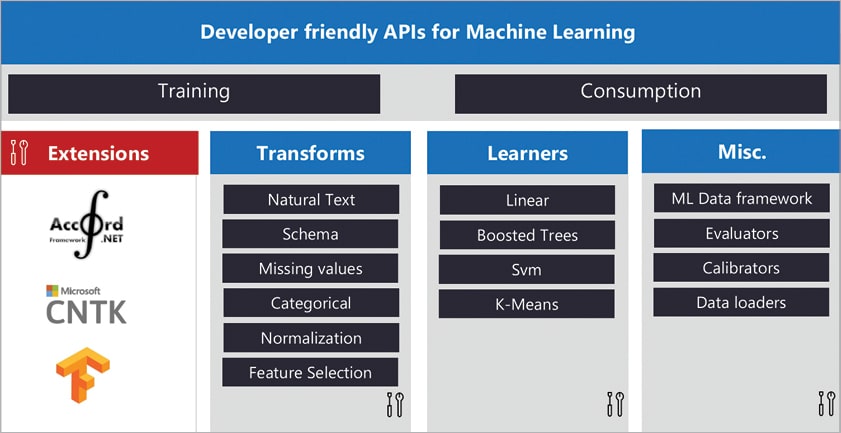 Developer friendly APIs for Machine Learning

Training

Consumption

Extensions

Accord Framework .NET

Microsoft CNTK

Transforms

Natural Text

Schema

Missing values

Categorical

Normalization

Feature Selection

Learners

Linear

Boosted Trees

Svm

K-Means

Misc.

ML Data framework

Evaluators

Calibrators

Data loaders